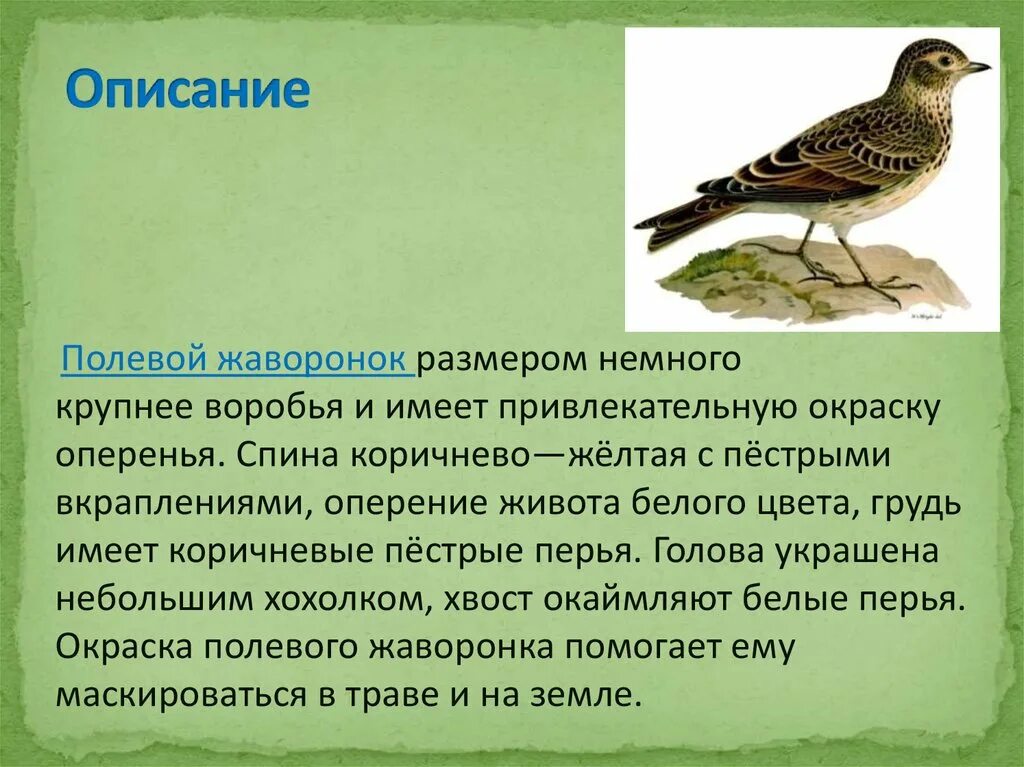 Описание

Полевой жаворонок размером немного крупнее воробья и имеет привлекательную окраску оперенья. Спина коричнево—жёлтая с пёстрыми вкраплениями, оперение живота белого цвета, грудь имеет коричневые пёстрые перья. Голова украшена небольшим хохолком, хвост окаймляют белые перья. Окраска полевого жаворонка помогает ему маскироваться в траве и на земле.